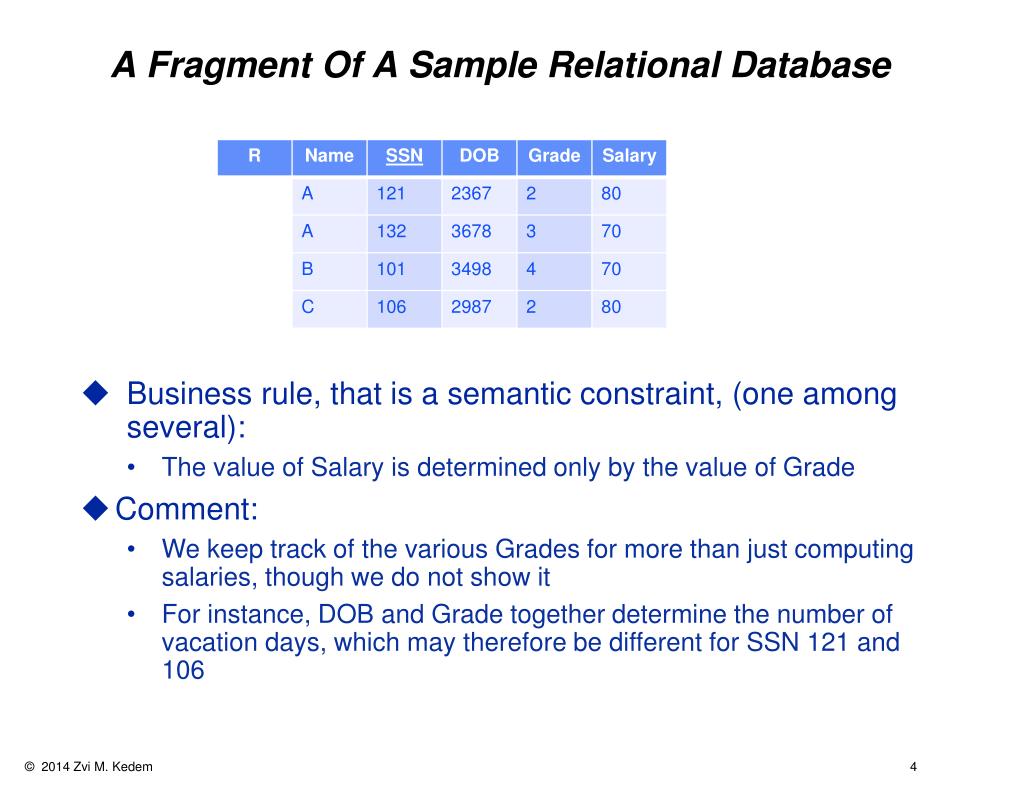 A Fragment Of A Sample Relational Database

| R | Name | SSN | DOB | Grade | Salary |
|---|---|---|---|---|---|
| | A | 121 | 2367 | 2 | 80 |
| | A | 132 | 3678 | 3 | 70 |
| | B | 101 | 3498 | 4 | 70 |
| | C | 106 | 2987 | 2 | 80 |

◆ Business rule, that is a semantic constraint, (one among several):

• The value of Salary is determined only by the value of Grade

◆ Comment:

• We keep track of the various Grades for more than just computing salaries, though we do not show it

• For instance, DOB and Grade together determine the number of vacation days, which may therefore be different for SSN 121 and 106

© 2014 Zvi M. Kedem

4